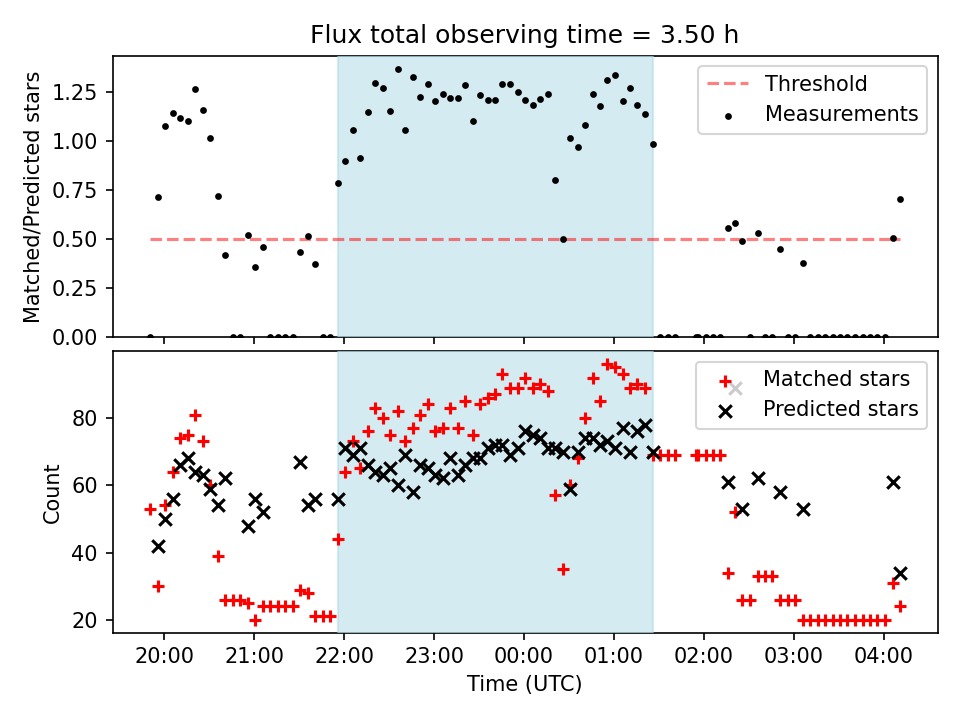 Flux total observing time = 3.50 h

Matched/Predicted stars

1.25
1.00
0.75
0.50
0.25
0.00

Threshold
Measurements

Count

80
60
40
20

Matched stars
Predicted stars

20:00
21:00
22:00
23:00
00:00
01:00
02:00
03:00
04:00

Time (UTC)